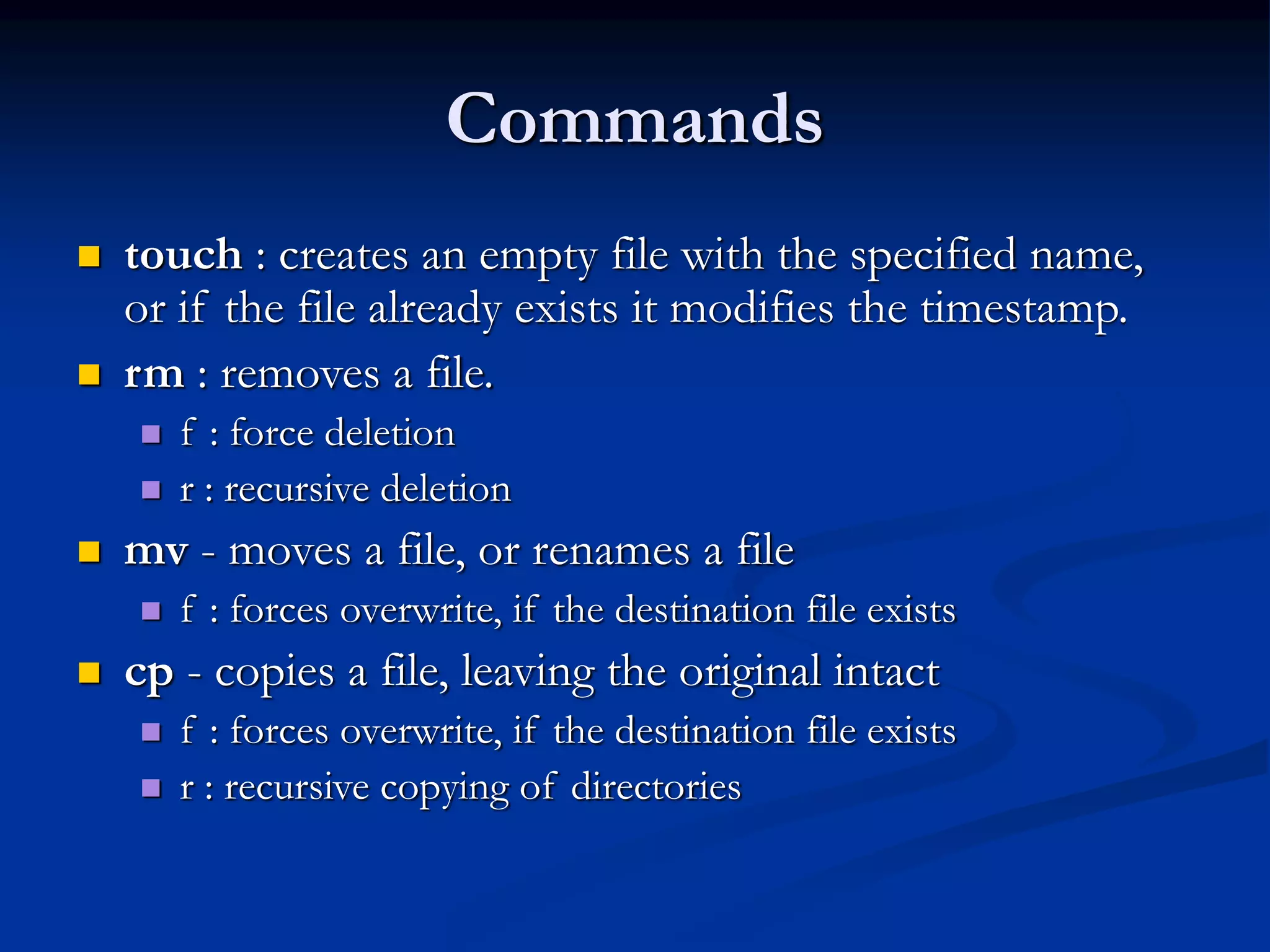 Commands

touch : creates an empty file with the specified name, or if the file already exists it modifies the timestamp.

rm : removes a file.

f : force deletion

r : recursive deletion

mv - moves a file, or renames a file

f : forces overwrite, if the destination file exists

cp - copies a file, leaving the original intact

f : forces overwrite, if the destination file exists

r : recursive copying of directories